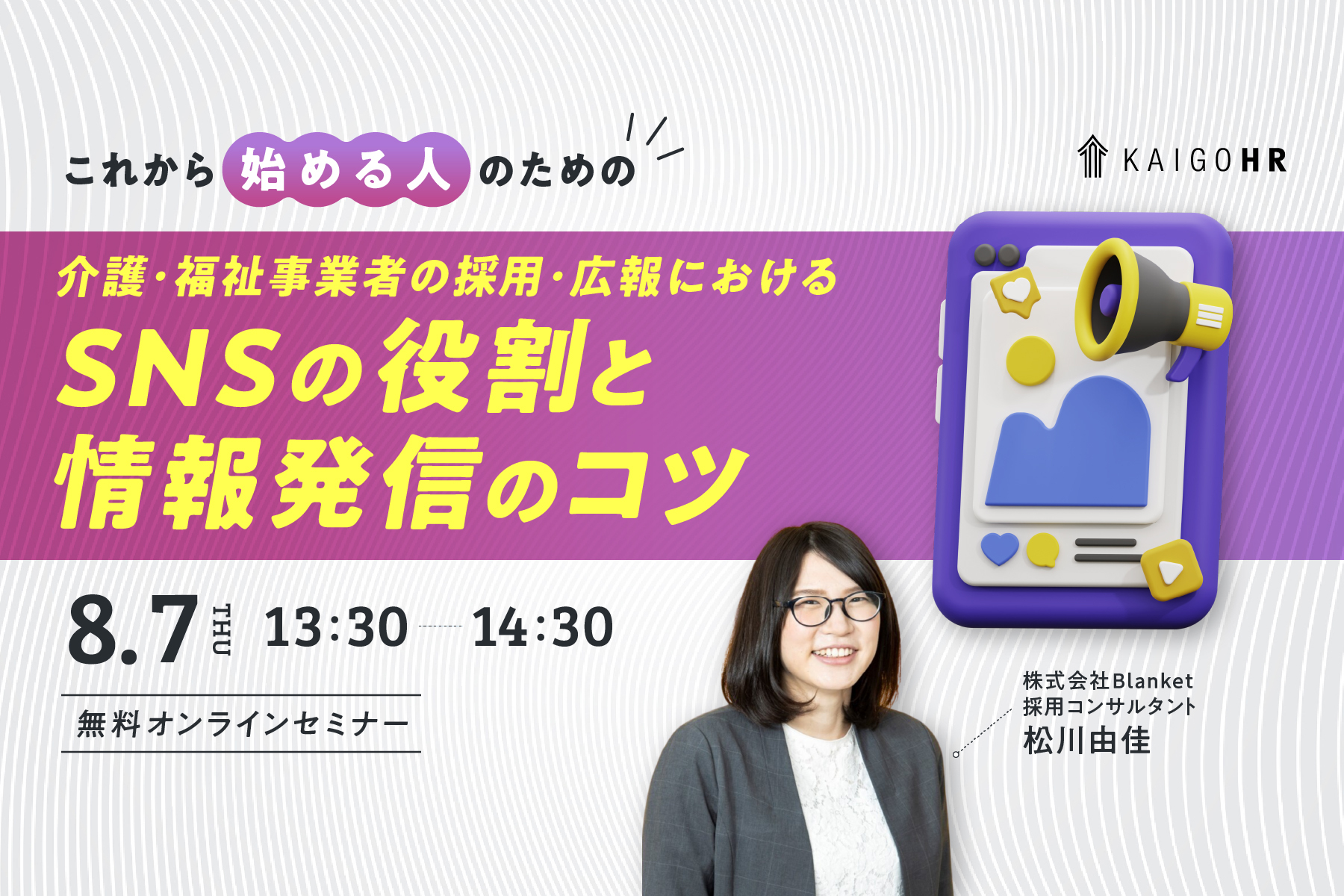 これから始める人のための

KAIGOHR

介護・福祉事業者の採用・広報における
SNSの役割と
情報発信のコツ

8.7 THU 13:30 14:30

無料オンラインセミナー

株式会社Blanket
採用コンサルタント
松川由佳